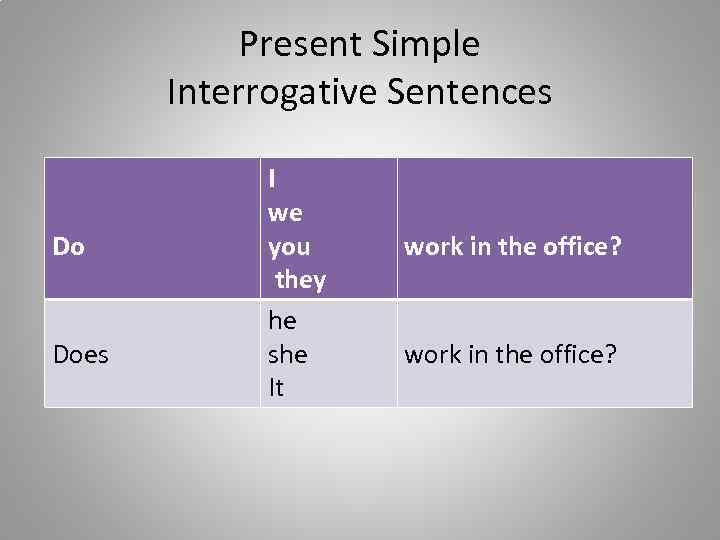 Present Simple
Interrogative Sentences

| Do | I we you they | work in the office? |
|---|---|---|
| Does | he she It | work in the office? |